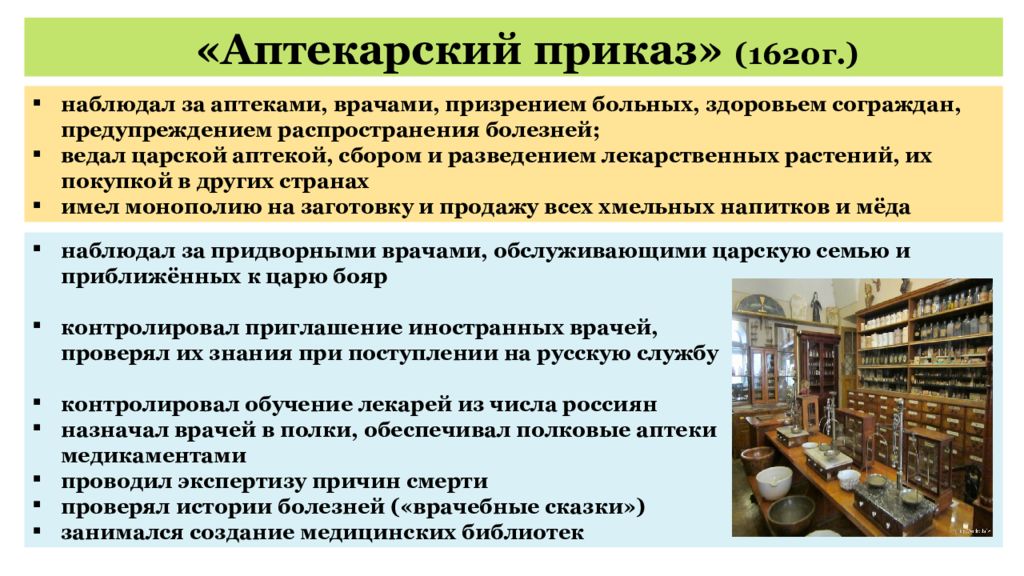 «Аптекарский приказ» (1620г.)

▪ наблюдал за аптеками, врачами, призрением больных, здоровьем сограждан, предупреждением распространения болезней;
▪ ведал царской аптекой, сбором и разведением лекарственных растений, их покупкой в других странах
▪ имел монополию на заготовку и продажу всех хмельных напитков и мёда

▪ наблюдал за придворными врачами, обслуживающими царскую семью и приближённых к царю бояр

▪ контролировал приглашение иностранных врачей, проверял их знания при поступлении на русскую службу

▪ контролировал обучение лекарей из числа россиян
▪ назначал врачей в полки, обеспечивал полковые аптеки медикаментами
▪ проводил экспертизу причин смерти
▪ проверял истории болезней («врачебные сказки»)
▪ занимался создание медицинских библиотек